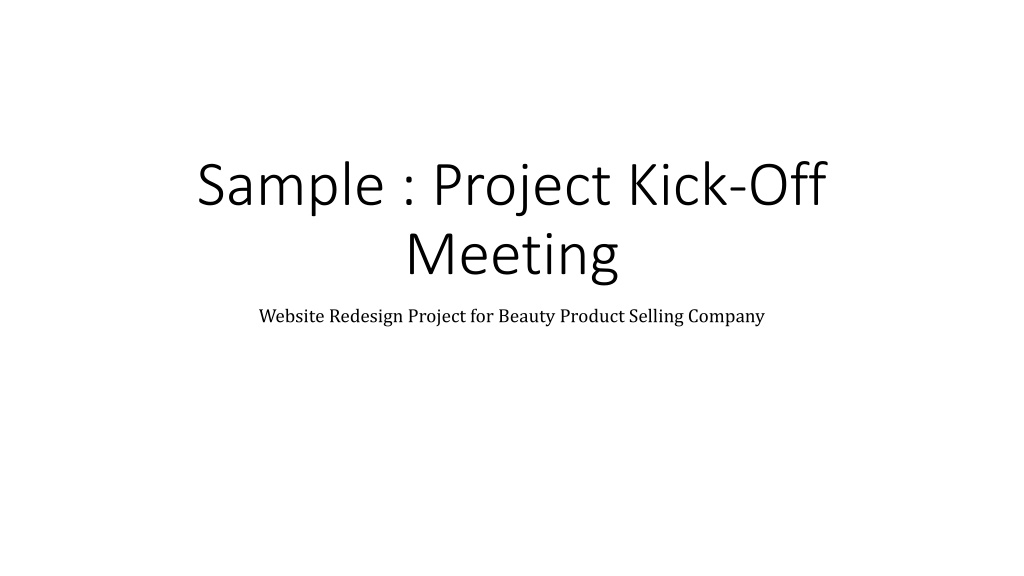 Sample : Project Kick-Off Meeting

Website Redesign Project for Beauty Product Selling Company